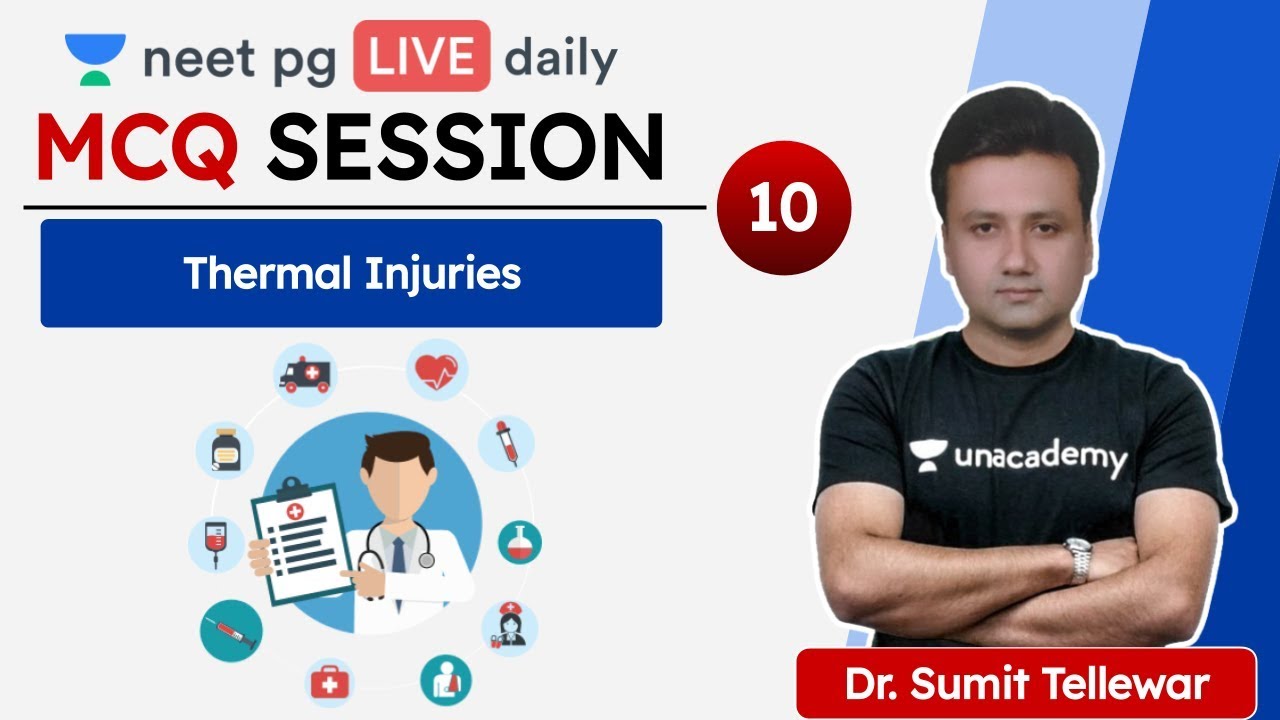 neet pg LIVE daily
MCQ SESSION
10
Thermal Injuries
unacademy
Dr. Sumit Tellewar